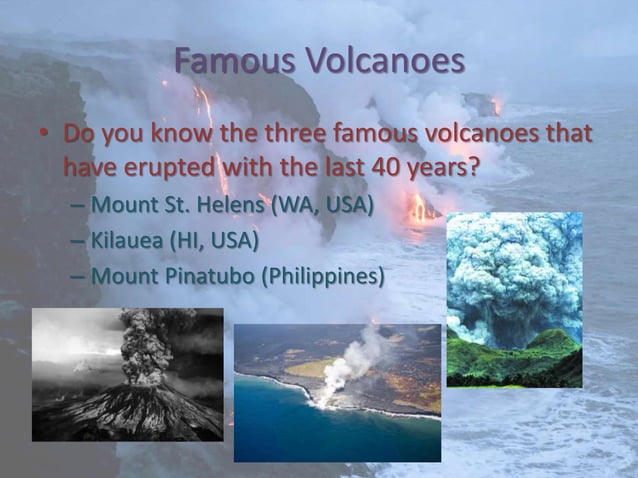 Famous Volcanoes

• Do you know the three famous volcanoes that have erupted with the last 40 years?
– Mount St. Helens (WA, USA)
– Kilauea (HI, USA)
– Mount Pinatubo (Philippines)